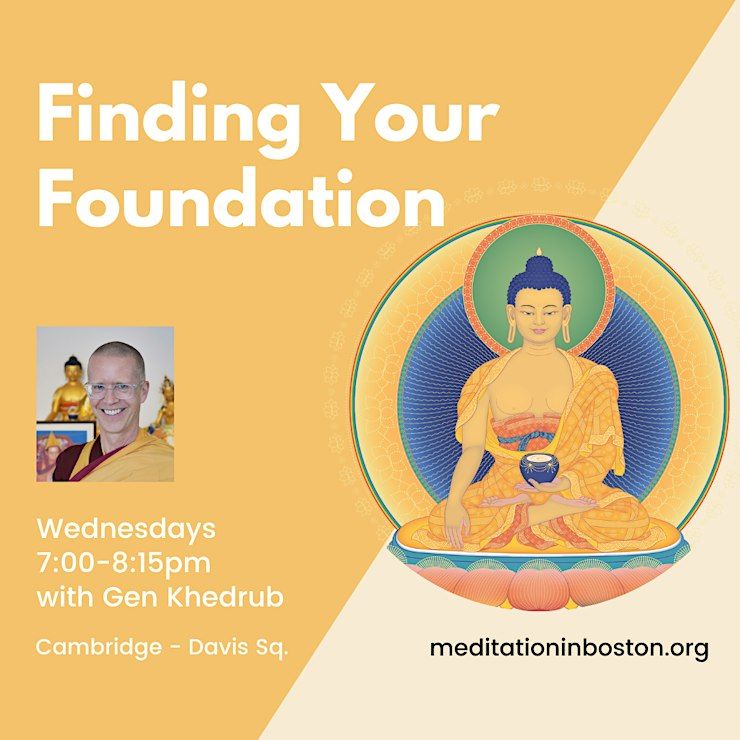 Finding Your Foundation

Wednesdays
7:00-8:15pm
with Gen Khedrub

Cambridge - Davis Sq.

meditationinboston.org